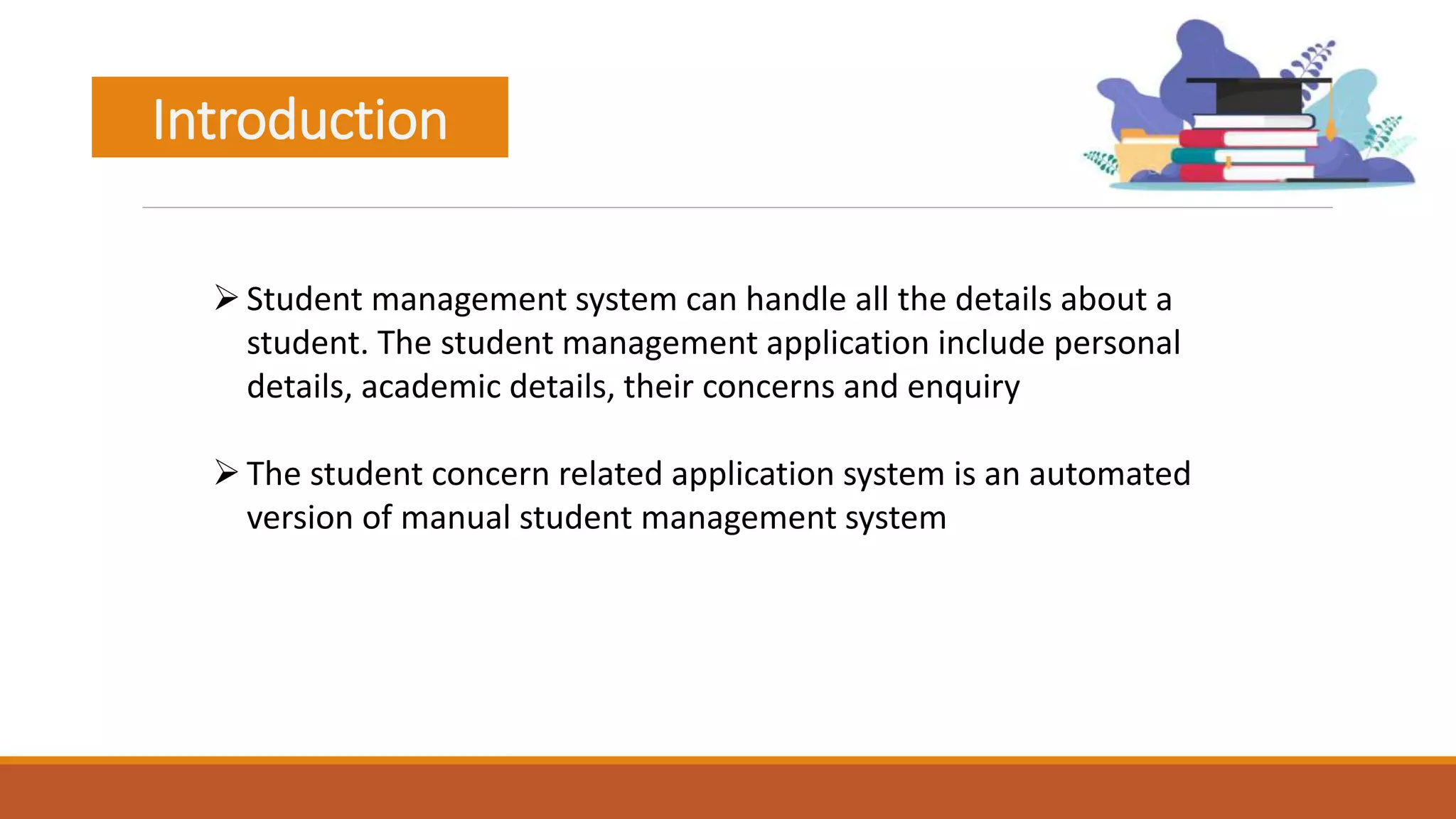 Introduction

➢ Student management system can handle all the details about a student. The student management application include personal details, academic details, their concerns and enquiry

➢ The student concern related application system is an automated version of manual student management system